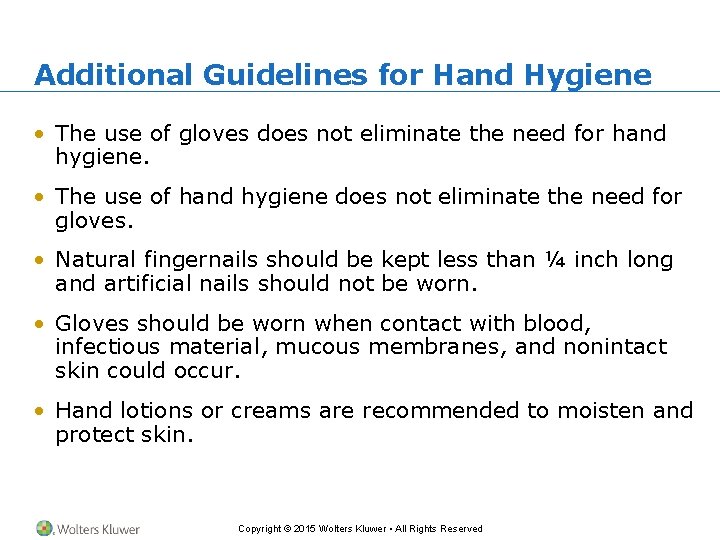 Additional Guidelines for Hand Hygiene

• The use of gloves does not eliminate the need for hand hygiene.

• The use of hand hygiene does not eliminate the need for gloves.

• Natural fingernails should be kept less than ¼ inch long and artificial nails should not be worn.

• Gloves should be worn when contact with blood, infectious material, mucous membranes, and nonintact skin could occur.

• Hand lotions or creams are recommended to moisten and protect skin.

Wolters Kluwer

Copyright © 2015 Wolters Kluwer • All Rights Reserved